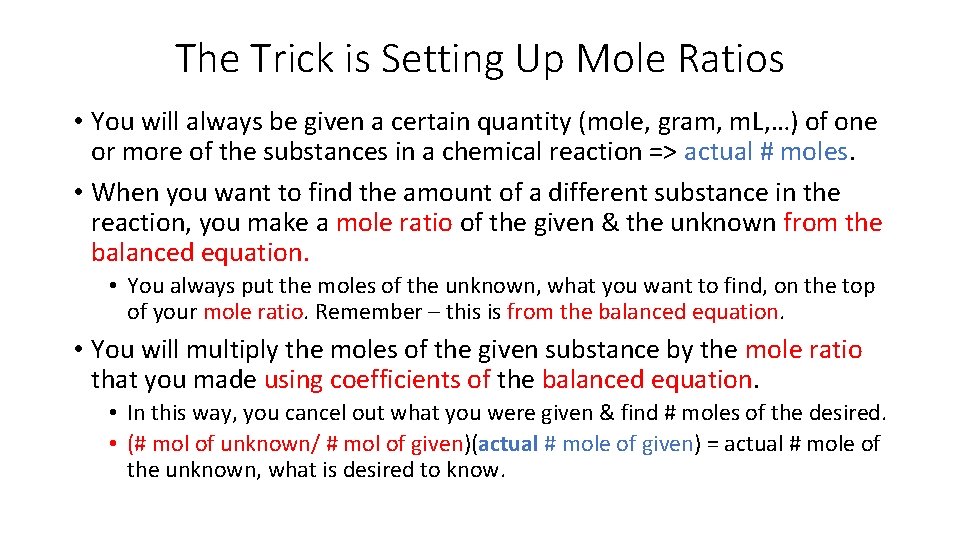 The Trick is Setting Up Mole Ratios

• You will always be given a certain quantity (mole, gram, mL,…) of one or more of the substances in a chemical reaction => actual # moles.

• When you want to find the amount of a different substance in the reaction, you make a mole ratio of the given & the unknown from the balanced equation.

• You always put the moles of the unknown, what you want to find, on the top of your mole ratio. Remember – this is from the balanced equation.

• You will multiply the moles of the given substance by the mole ratio that you made using coefficients of the balanced equation.

• In this way, you cancel out what you were given & find # moles of the desired.

• (# mol of unknown/ # mol of given)(actual # mole of given) = actual # mole of the unknown, what is desired to know.